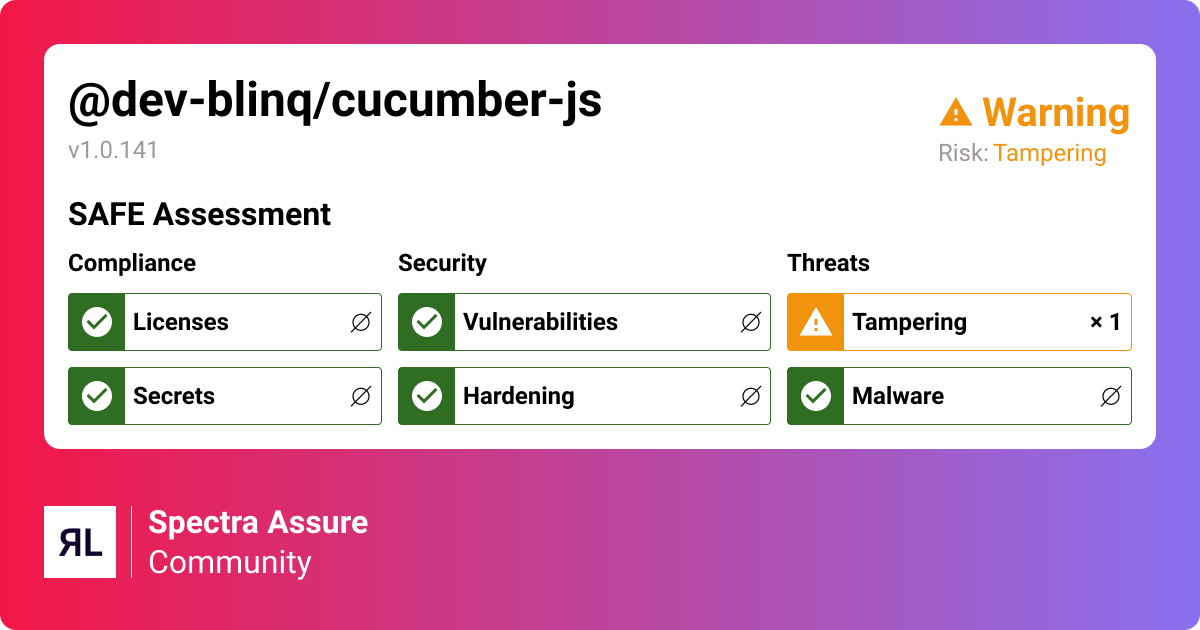 @dev-blinq/cucumber-js
v1.0.141

Warning
Risk: Tampering

SAFE Assessment

Compliance
Licenses ∅
Secrets ∅

Security
Vulnerabilities ∅
Hardening ∅

Threats
Tampering × 1
Malware ∅

RL
Spectra Assure
Community